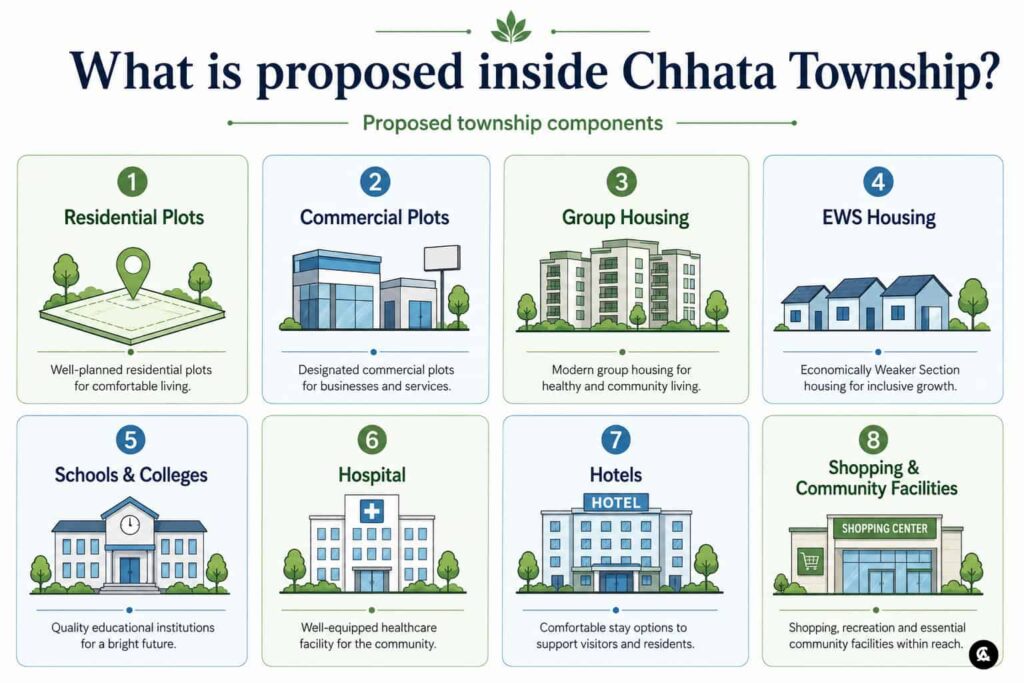 What is proposed inside Chhata Township?

Proposed township components

1
Residential Plots
Well-planned residential plots for comfortable living.

2
Commercial Plots
Designated commercial plots for businesses and services.

3
Group Housing
Modern group housing for healthy and community living.

4
EWS Housing
Economically Weaker Section housing for inclusive growth.

5
Schools & Colleges
Quality educational institutions for a bright future.

6
Hospital
Well-equipped healthcare facility for the community.

7
Hotels
HOTEL
Comfortable stay options to support visitors and residents.

8
Shopping & Community Facilities
SHOPPING CENTER
Shopping, recreation and essential community facilities within reach.